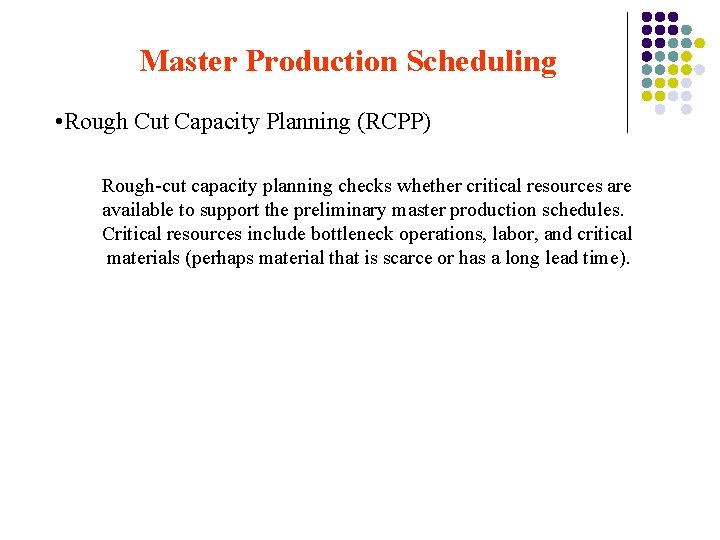 Master Production Scheduling

•Rough Cut Capacity Planning (RCPP)

Rough-cut capacity planning checks whether critical resources are available to support the preliminary master production schedules. Critical resources include bottleneck operations, labor, and critical materials (perhaps material that is scarce or has a long lead time).